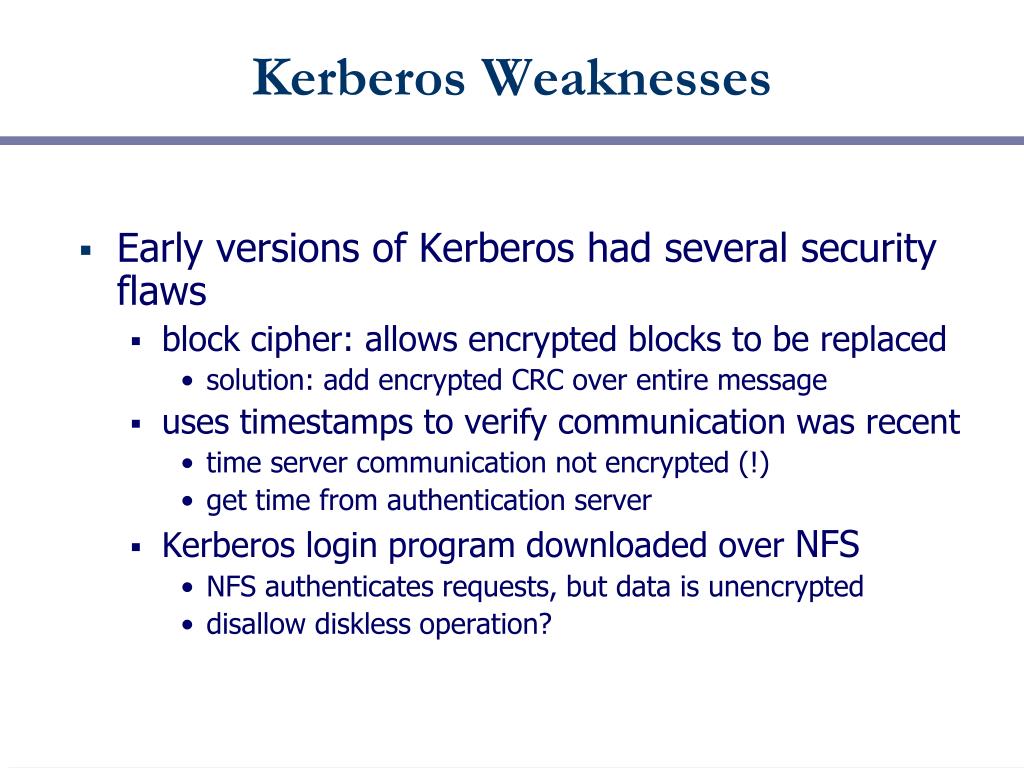 Kerberos Weaknesses

▪ Early versions of Kerberos had several security flaws
▪ block cipher: allows encrypted blocks to be replaced
• solution: add encrypted CRC over entire message
▪ uses timestamps to verify communication was recent
• time server communication not encrypted (!)
• get time from authentication server
▪ Kerberos login program downloaded over NFS
• NFS authenticates requests, but data is unencrypted
• disallow diskless operation?